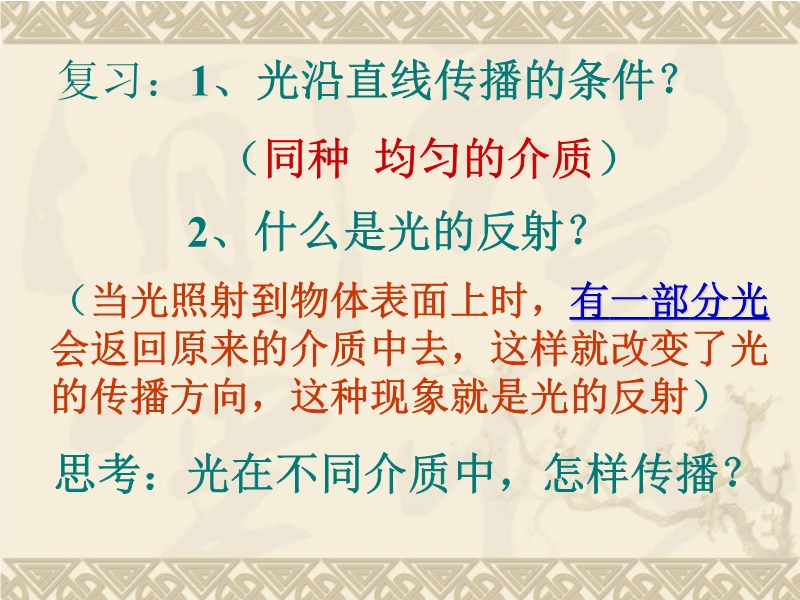 复习：1、光沿直线传播的条件？

（同种 均匀的介质）

2、什么是光的反射？

（当光照射到物体表面上时，有一部分光会返回原来的介质中去，这样就改变了光的传播方向，这种现象就是光的反射）

思考：光在不同介质中，怎样传播？